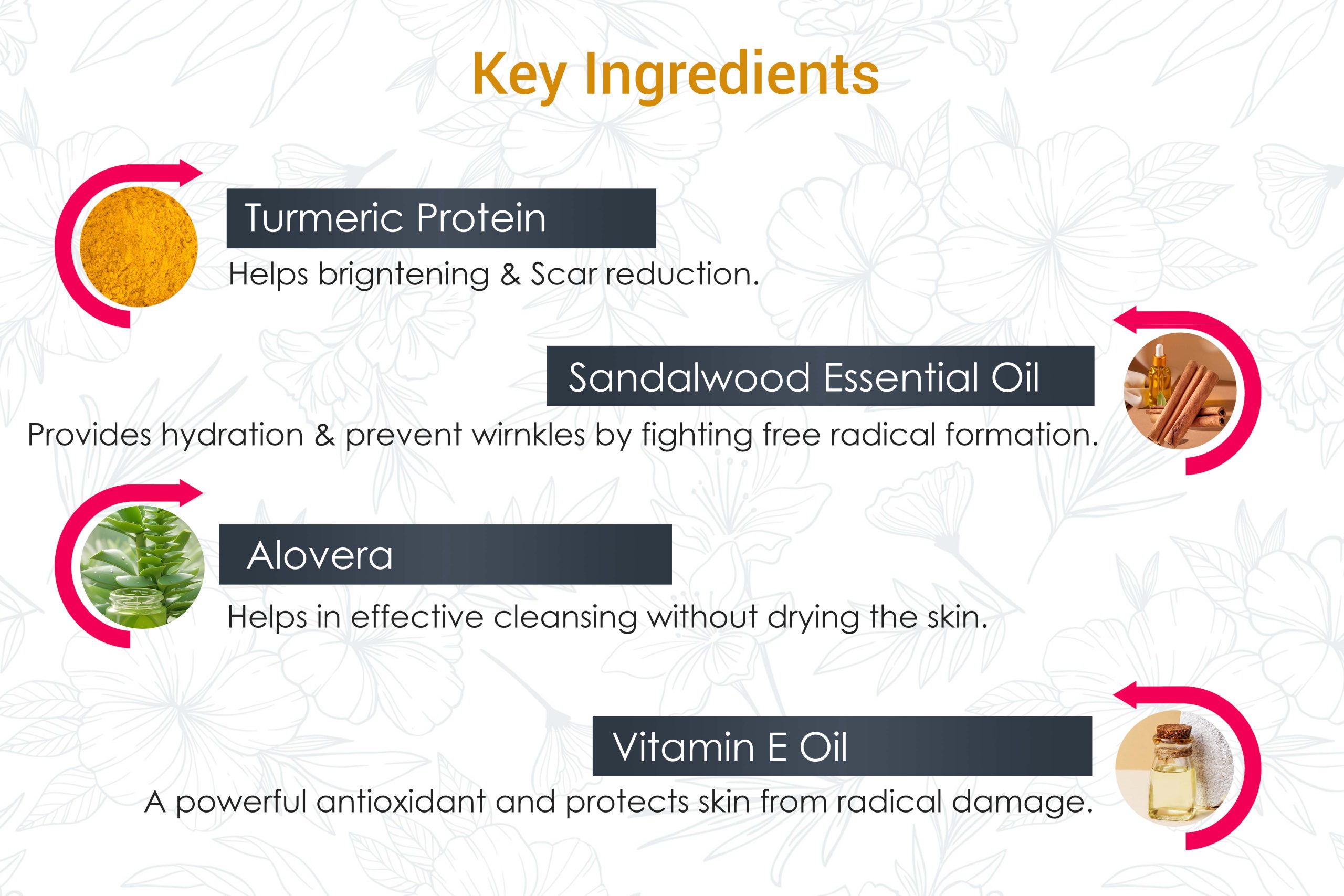 Key Ingredients

Turmeric Protein

Helps brigntening & Scar reduction.

Sandalwood Essential Oil

Provides hydration & prevent wirnkles by fighting free radical formation.

Alovera

Helps in effective cleansing without drying the skin.

Vitamin E Oil

A powerful antioxidant and protects skin from radical damage.